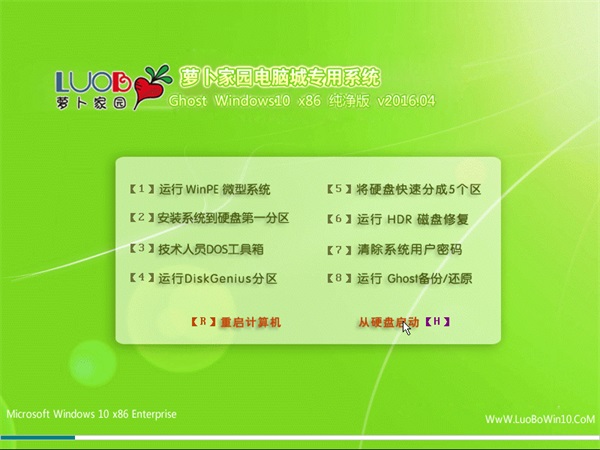 LUOBO
萝卜家园

萝卜家园电脑城专用系统
Ghost Windows10 x86 纯净版 v2016.04

【1】运行 WinPE 微型系统
【2】安装系统到硬盘第一分区
【3】技术人员DOS工具箱
【4】运行DiskGenius分区

【5】将硬盘快速分成5个区
【6】运行 HDR 磁盘修复
【7】清除系统用户密码
【8】运行 Ghost备份/还原

【R】重启计算机
从硬盘启动【H】

Microsoft Windows 10 x86 Enterprise

WwW.LuoBoWin10.CoM